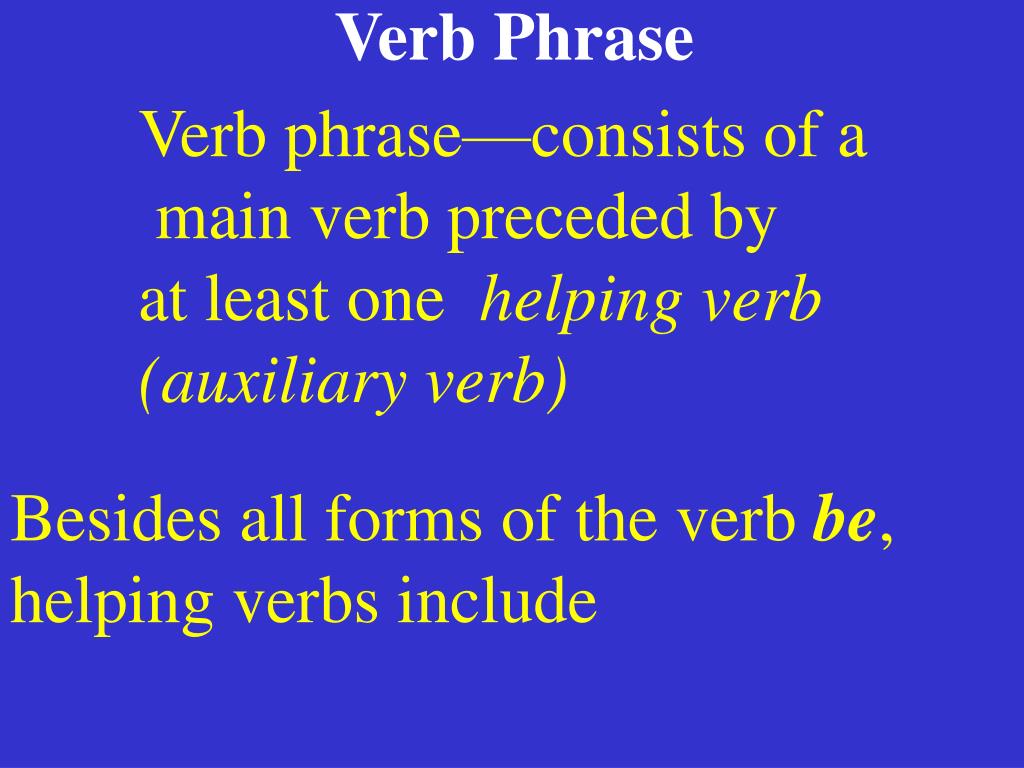 Verb Phrase

Verb phrase—consists of a main verb preceded by at least one helping verb (auxiliary verb)

Besides all forms of the verb be, helping verbs include